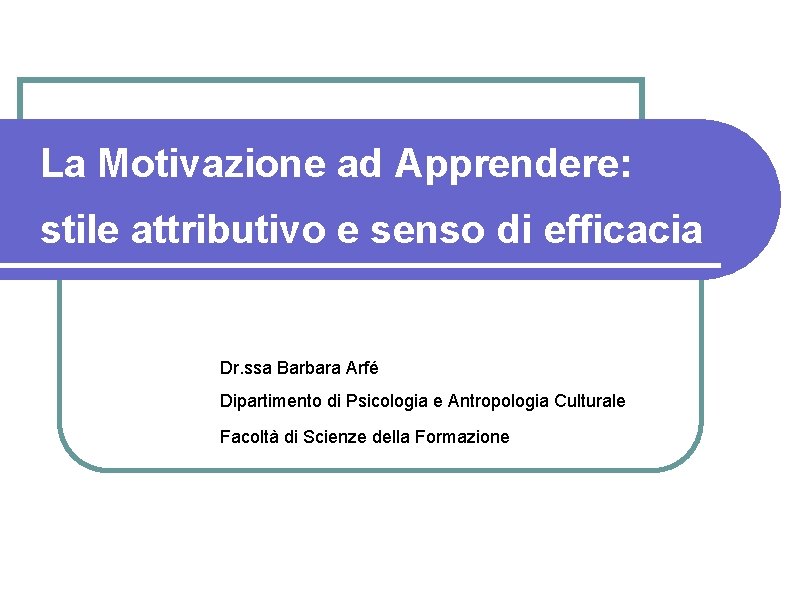 La Motivazione ad Apprendere: stile attributivo e senso di efficacia

Dr.ssa Barbara Arfé
Dipartimento di Psicologia e Antropologia Culturale
Facoltà di Scienze della Formazione